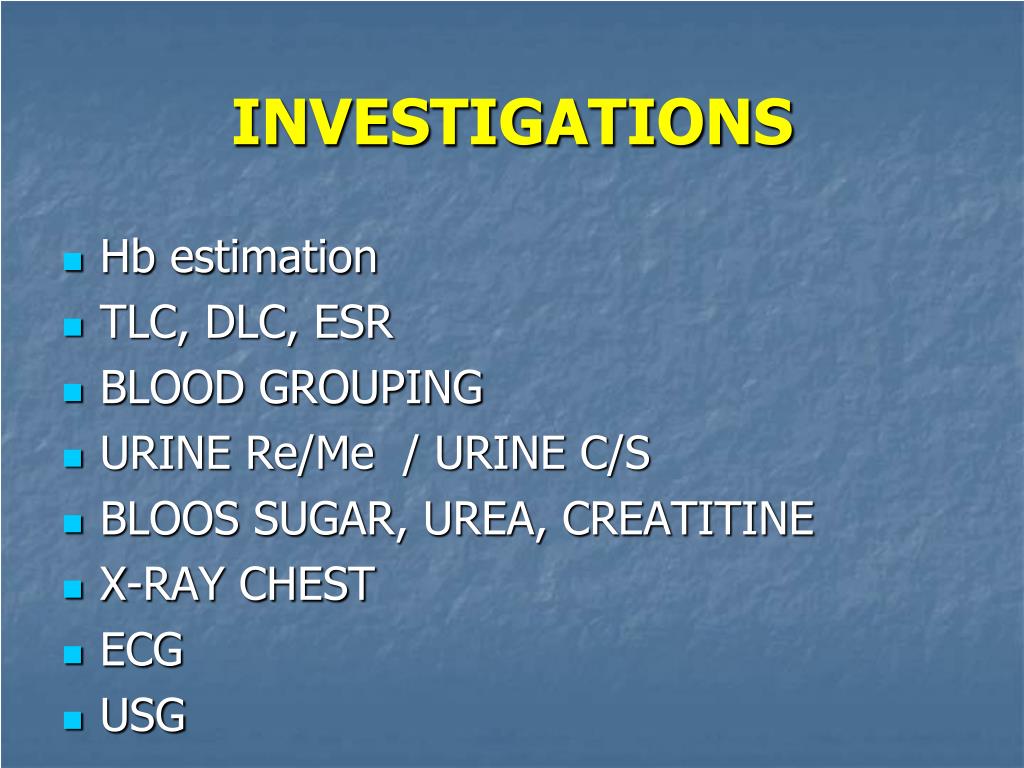 INVESTIGATIONS

- Hb estimation
- TLC, DLC, ESR
- BLOOD GROUPING
- URINE Re/Me / URINE C/S
- BLOOS SUGAR, UREA, CREATITINE
- X-RAY CHEST
- ECG
- USG